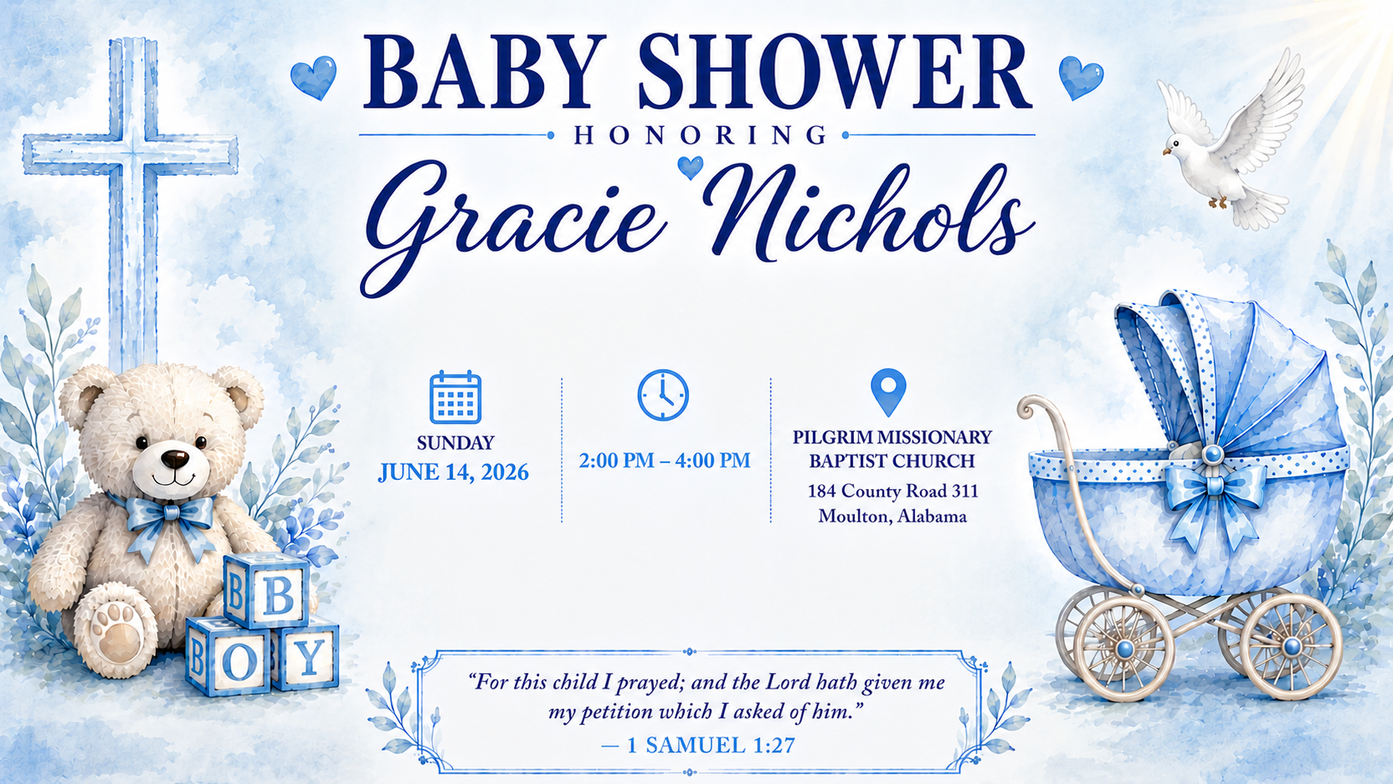 BABY SHOWER
HONORING
Gracie Nichols

SUNDAY
JUNE 14, 2026

2:00 PM – 4:00 PM

PILGRIM MISSIONARY BAPTIST CHURCH
184 County Road 311
Moulton, Alabama

B
B O Y

"For this child I prayed; and the Lord hath given me my petition which I asked of him."
— 1 SAMUEL 1:27